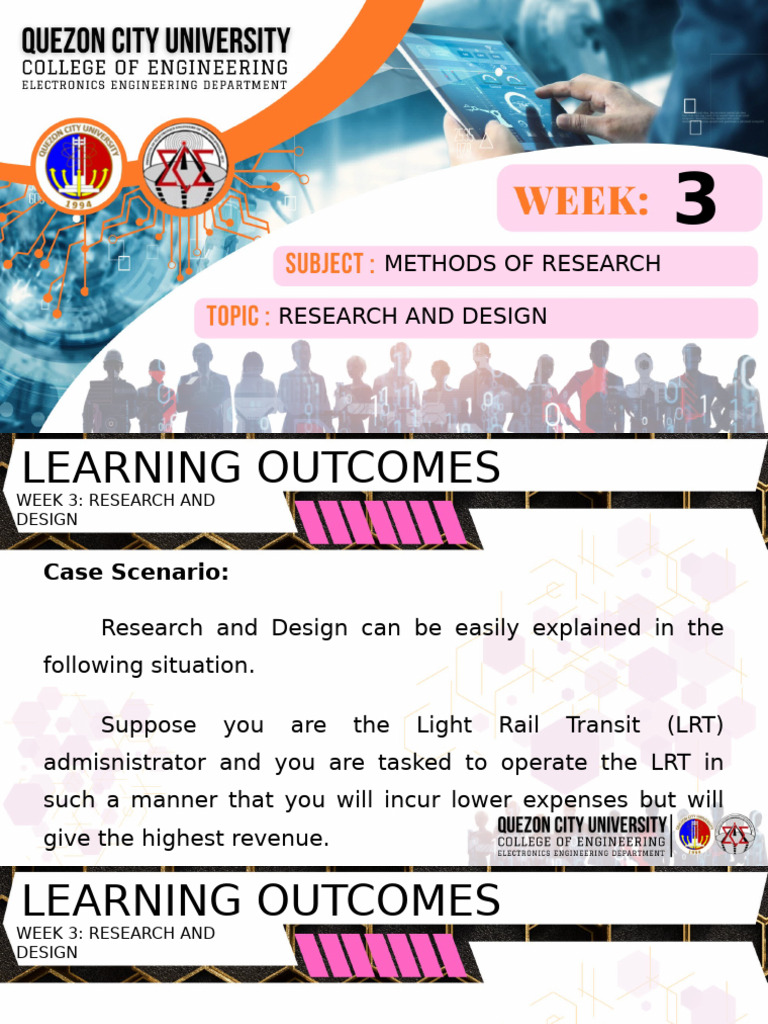 QUEZON CITY UNIVERSITY
COLLEGE OF ENGINEERING
ELECTRONICS ENGINEERING DEPARTMENT

QUEZON CITY UNIVERSITY
1994

WEEK: 3

SUBJECT : METHODS OF RESEARCH

TOPIC : RESEARCH AND DESIGN

LEARNING OUTCOMES
WEEK 3: RESEARCH AND DESIGN

Case Scenario:

Research and Design can be easily explained in the following situation.

Suppose you are the Light Rail Transit (LRT) admisnistrator and you are tasked to operate the LRT in such a manner that you will incur lower expenses but will give the highest revenue.

QUEZON CITY UNIVERSITY
COLLEGE OF ENGINEERING
ELECTRONICS ENGINEERING DEPARTMENT

LEARNING OUTCOMES
WEEK 3: RESEARCH AND DESIGN